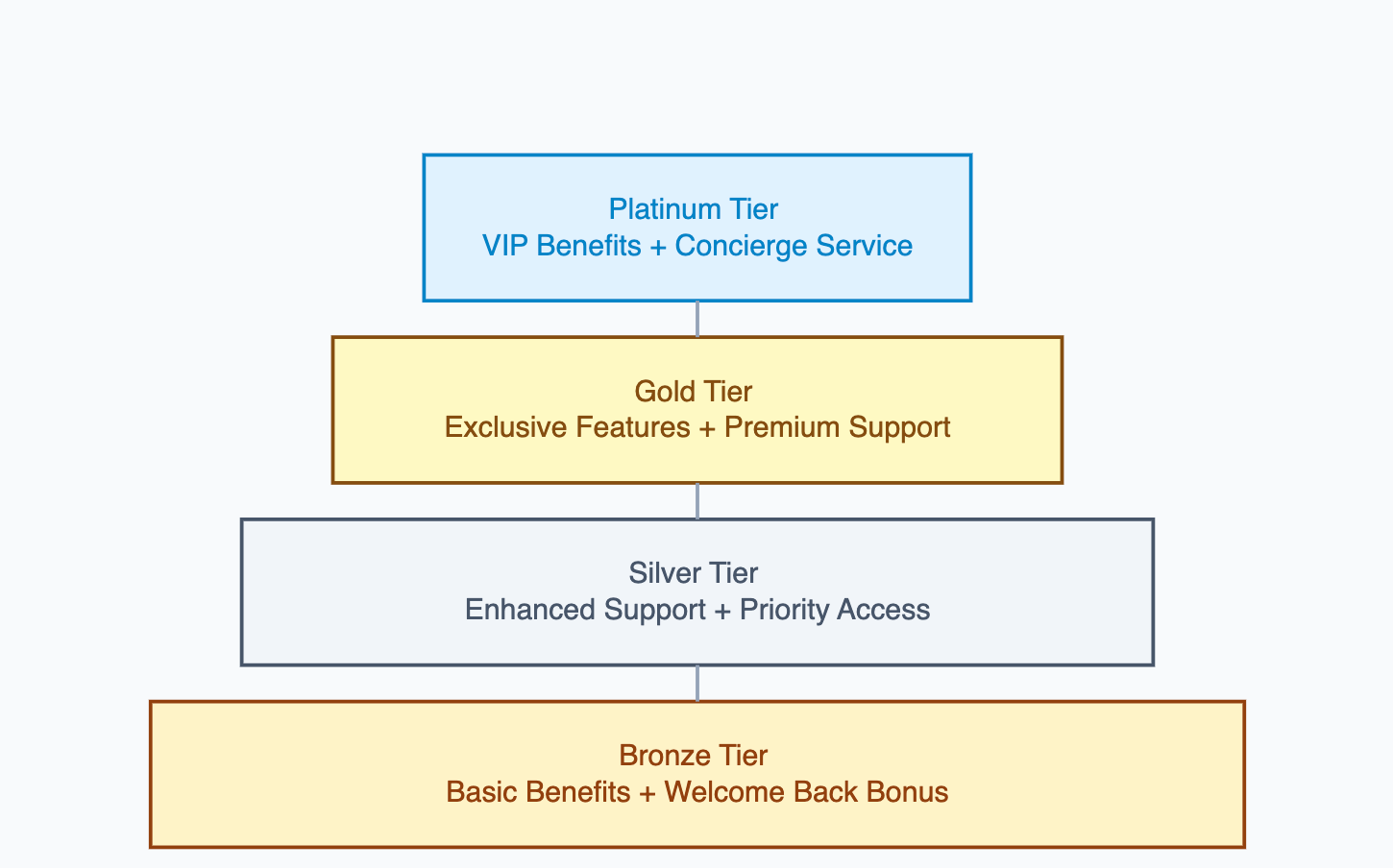 Platinum Tier
VIP Benefits + Concierge Service

Gold Tier
Exclusive Features + Premium Support

Silver Tier
Enhanced Support + Priority Access

Bronze Tier
Basic Benefits + Welcome Back Bonus